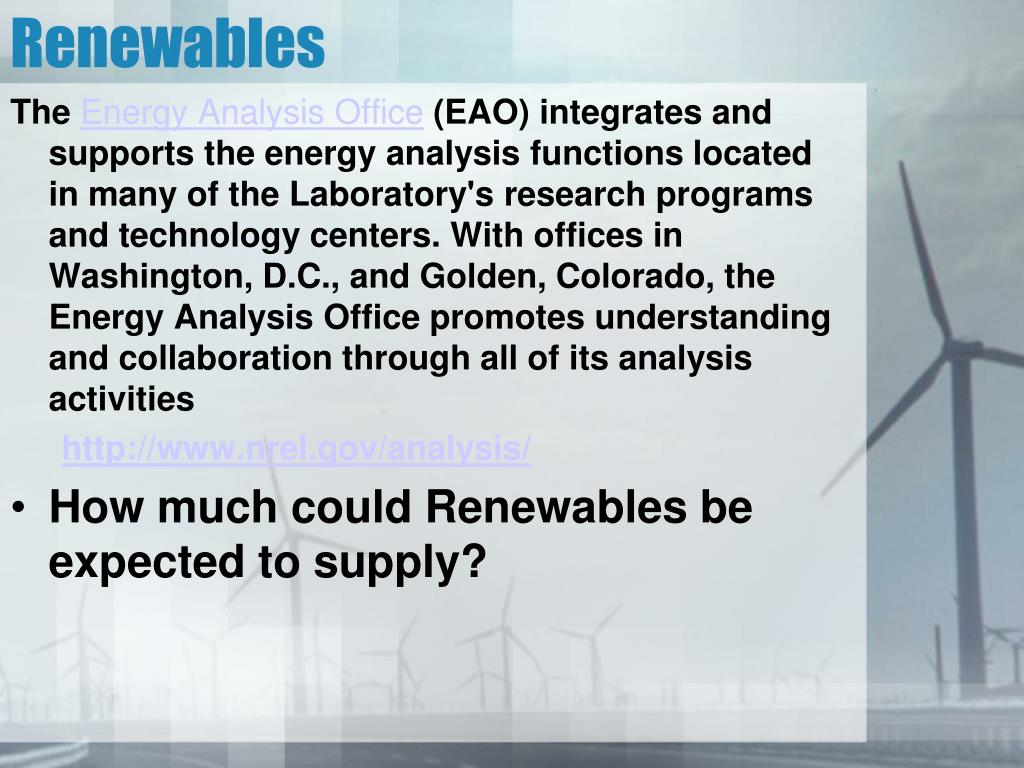 Renewables

The Energy Analysis Office (EAO) integrates and supports the energy analysis functions located in many of the Laboratory's research programs and technology centers. With offices in Washington, D.C., and Golden, Colorado, the Energy Analysis Office promotes understanding and collaboration through all of its analysis activities

http://www.nrel.gov/analysis/

• How much could Renewables be expected to supply?